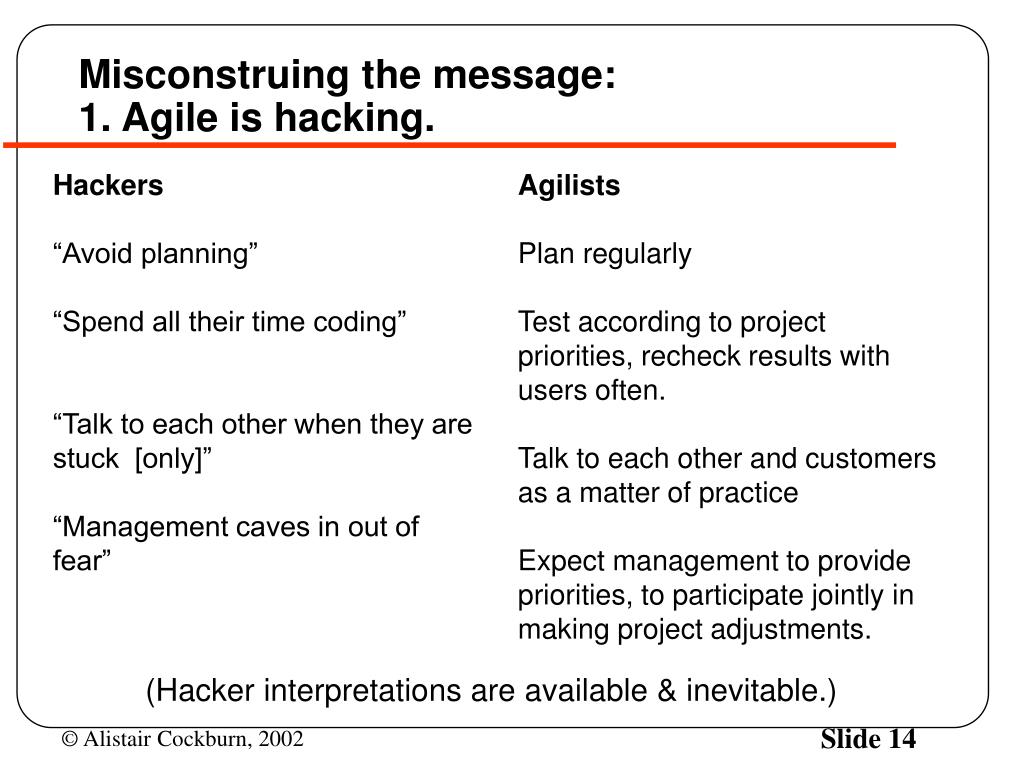 Misconstruing the message:
1. Agile is hacking.

Hackers

“Avoid planning”

“Spend all their time coding”

“Talk to each other when they are stuck [only]”

“Management caves in out of fear”

Agilists

Plan regularly

Test according to project priorities, recheck results with users often.

Talk to each other and customers as a matter of practice

Expect management to provide priorities, to participate jointly in making project adjustments.

(Hacker interpretations are available & inevitable.)

© Alistair Cockburn, 2002

Slide 14